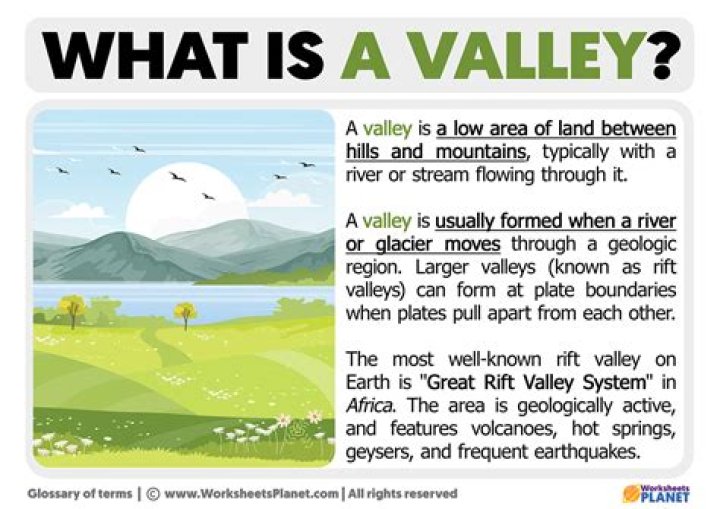 WHAT IS A VALLEY?

A valley is a low area of land between hills and mountains, typically with a river or stream flowing through it.

A valley is usually formed when a river or glacier moves through a geologic region. Larger valleys (known as rift valleys) can form at plate boundaries when plates pull apart from each other.

The most well-known rift valley on Earth is "Great Rift Valley System" in Africa. The area is geologically active, and features volcanoes, hot springs, geysers, and frequent earthquakes.

Glossary of terms | © www.WorksheetsPlanet.com | All rights reserved

Worksheets PLANET